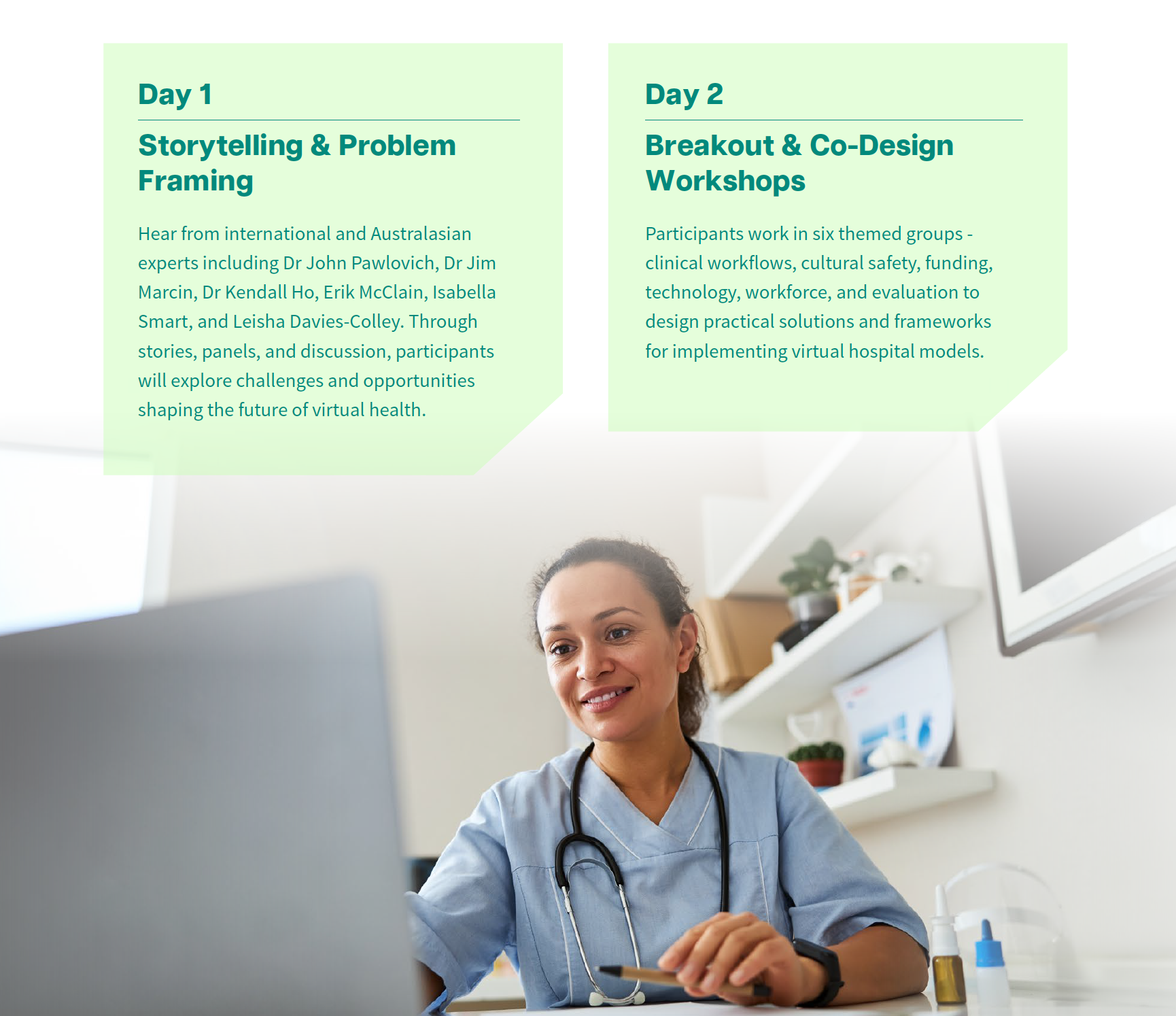 Day 1

Storytelling & Problem Framing

Hear from international and Australasian experts including Dr John Pawlovich, Dr Jim Marcin, Dr Kendall Ho, Erik McClain, Isabella Smart, and Leisha Davies-Colley. Through stories, panels, and discussion, participants will explore challenges and opportunities shaping the future of virtual health.

Day 2

Breakout & Co-Design Workshops

Participants work in six themed groups - clinical workflows, cultural safety, funding, technology, workforce, and evaluation to design practical solutions and frameworks for implementing virtual hospital models.